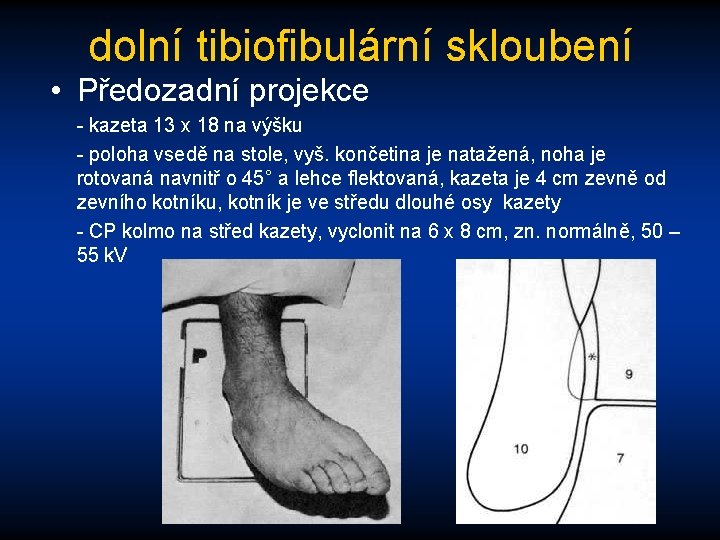 dolní tibiofibulární skloubení

• Předozadní projekce

- kazeta 13 x 18 na výšku

- poloha vsedě na stole, vyš. končetina je natažená, noha je rotovaná navnitř o 45° a lehce flektovaná, kazeta je 4 cm zevně od zevního kotníku, kotník je ve středu dlouhé osy kazety

- CP kolmo na střed kazety, vyclonit na 6 x 8 cm, zn. normálně, 50 – 55 kV

P

*

9

10

7